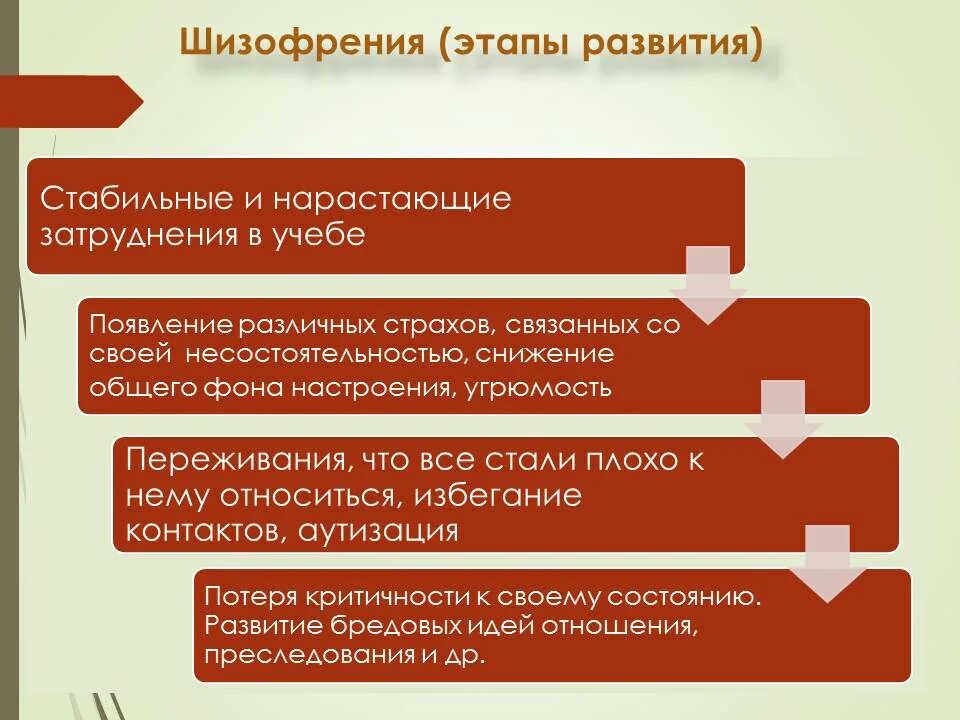 Шизофрения (этапы развития)

Стабильные и нарастающие затруднения в учебе

Появление различных страхов, связанных со своей несостоятельностью, снижение общего фона настроения, угрюмость

Переживания, что все стали плохо к нему относиться, избегание контактов, аутизация

Потеря критичности к своему состоянию. Развитие бредовых идей отношения, преследования и др.